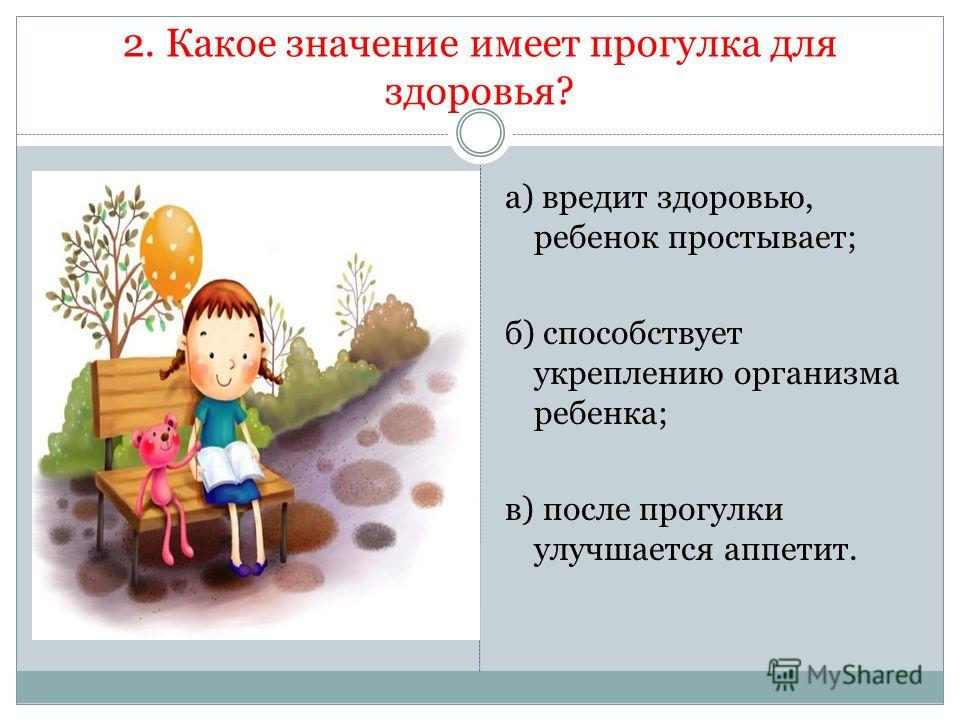 2. Какое значение имеет прогулка для здоровья?

а) вредит здоровью, ребенок простывает;

б) способствует укреплению организма ребенка;

в) после прогулки улучшается аппетит.

MyShared